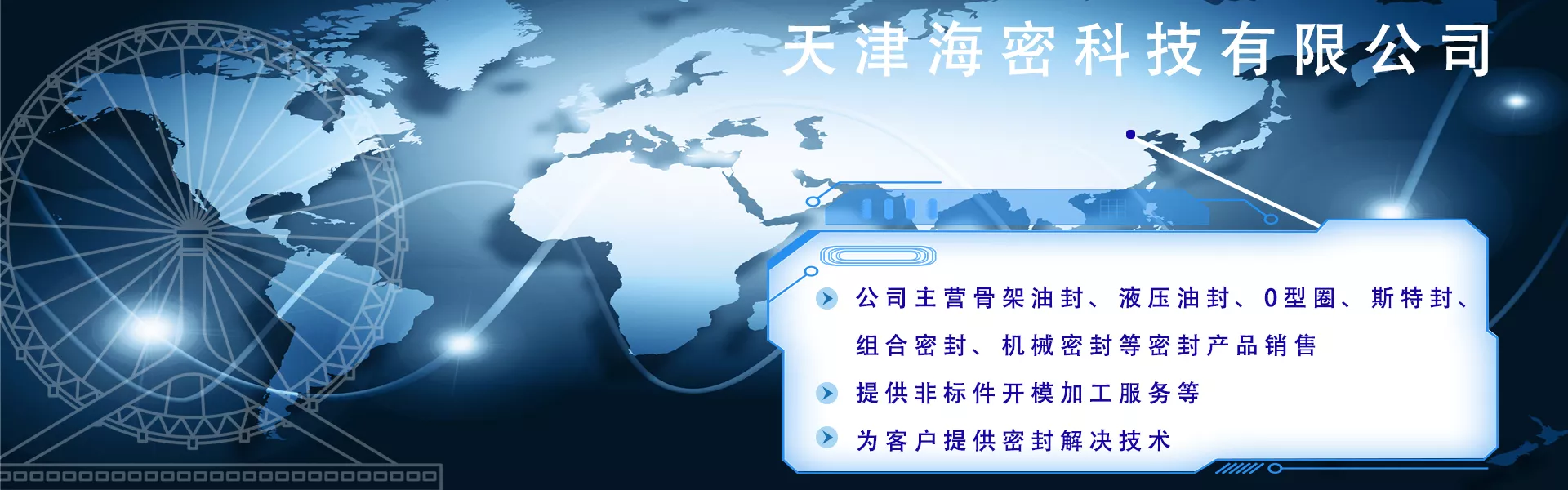 天津海密科技有限公司

公司主营骨架油封、液压油封、O型圈、斯特封、组合密封、机械密封等密封产品销售

提供非标件开模加工服务等

为客户提供密封解决技术